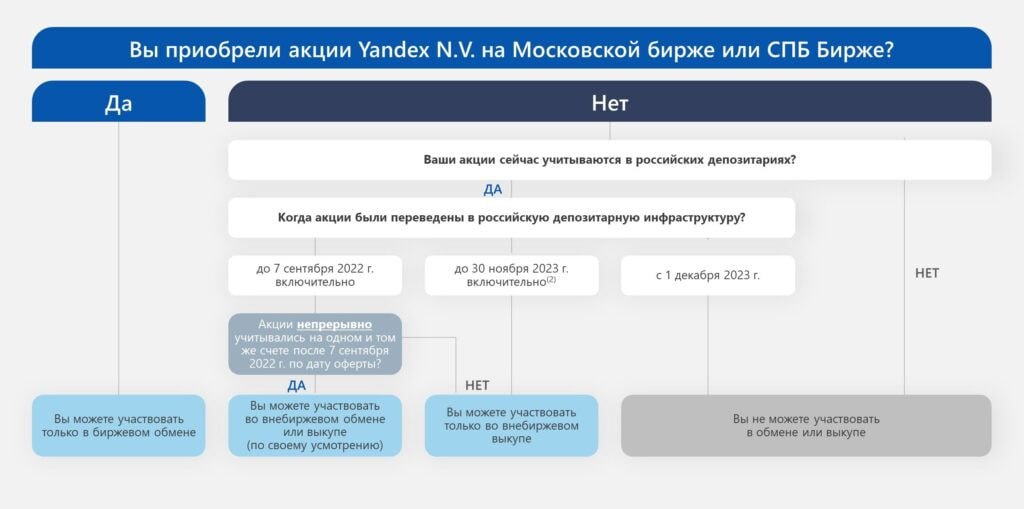 Вы приобрели акции Yandex N.V. на Московской бирже или СПБ Бирже?

Да

Нет

Ваши акции сейчас учитываются в российских депозитариях?

ДА

Когда акции были переведены в российскую депозитарную инфраструктуру?

до 7 сентября 2022 г. включительно

до 30 ноября 2023 г. включительно$^{(2)}$

с 1 декабря 2023 г.

НЕТ

Акции непрерывно учитывались на одном и том же счете после 7 сентября 2022 г. по дату оферты?

ДА

НЕТ

Вы можете участвовать только в биржевом обмене

Вы можете участвовать во внебиржевом обмене или выкупе (по своему усмотрению)

Вы можете участвовать только во внебиржевом выкупе

Вы не можете участвовать в обмене или выкупе